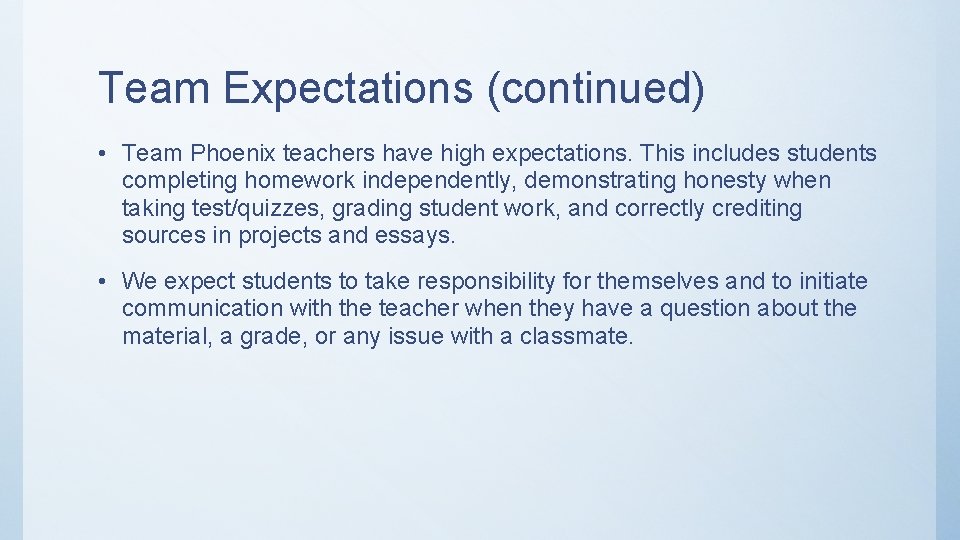 Team Expectations (continued)

• Team Phoenix teachers have high expectations. This includes students completing homework independently, demonstrating honesty when taking test/quizzes, grading student work, and correctly crediting sources in projects and essays.

• We expect students to take responsibility for themselves and to initiate communication with the teacher when they have a question about the material, a grade, or any issue with a classmate.